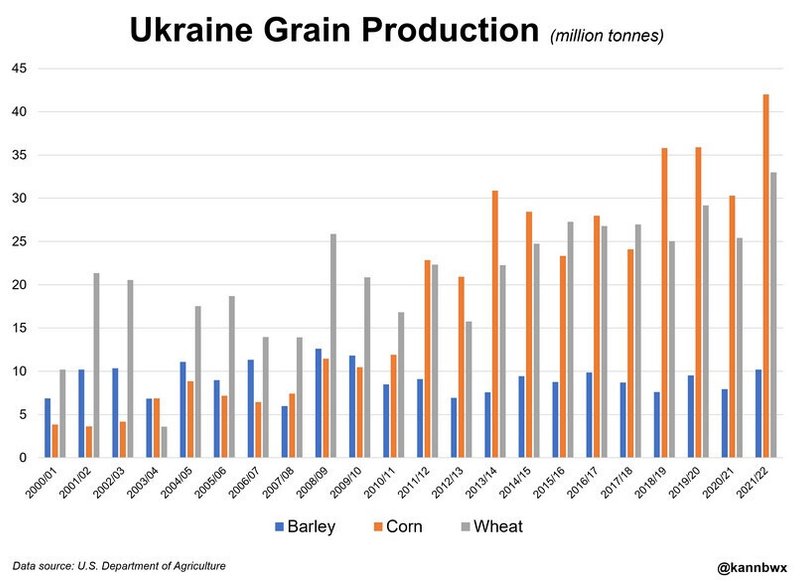 Ukraine Grain Production (million tonnes)

45
40
35
30
25
20
15
10
5
0

2000/01
2001/02
2002/03
2003/04
2004/05
2005/06
2006/07
2007/08
2008/09
2009/10
2010/11
2011/12
2012/13
2013/14
2014/15
2015/16
2016/17
2017/18
2018/19
2019/20
2020/21
2021/22

Barley Corn Wheat

Data source: U.S. Department of Agriculture

@kannbwx